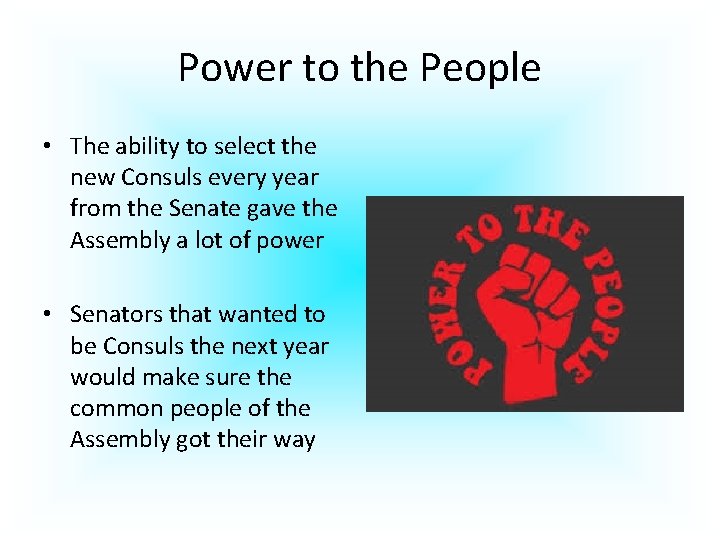 Power to the People

• The ability to select the new Consuls every year from the Senate gave the Assembly a lot of power

• Senators that wanted to be Consuls the next year would make sure the common people of the Assembly got their way

POWER TO THE PEOPLE